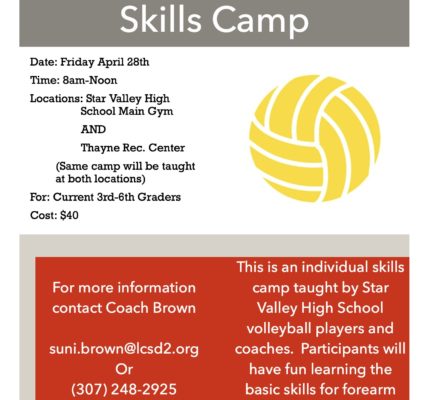 Skills Camp

Date: Friday April 28th

Time: 8am-Noon

Locations: Star Valley High School Main Gym

AND

Thayne Rec. Center

(Same camp will be taught at both locations)

For: Current 3rd-6th Graders

Cost: $40

For more information contact Coach Brown

suni.brown@lcsd2.org
Or
(307) 248-2925

This is an individual skills camp taught by Star Valley High School volleyball players and coaches. Participants will have fun learning the basic skills for forearm